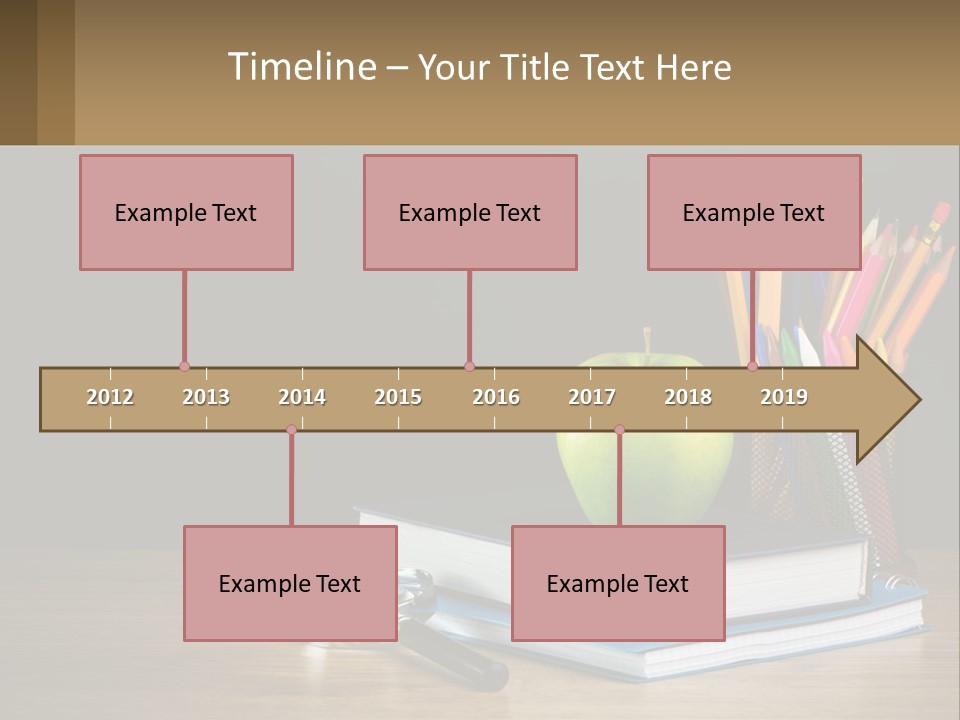 Timeline – Your Title Text Here

Example Text

Example Text

Example Text

2012 2013 2014 2015 2016 2017 2018 2019

Example Text

Example Text